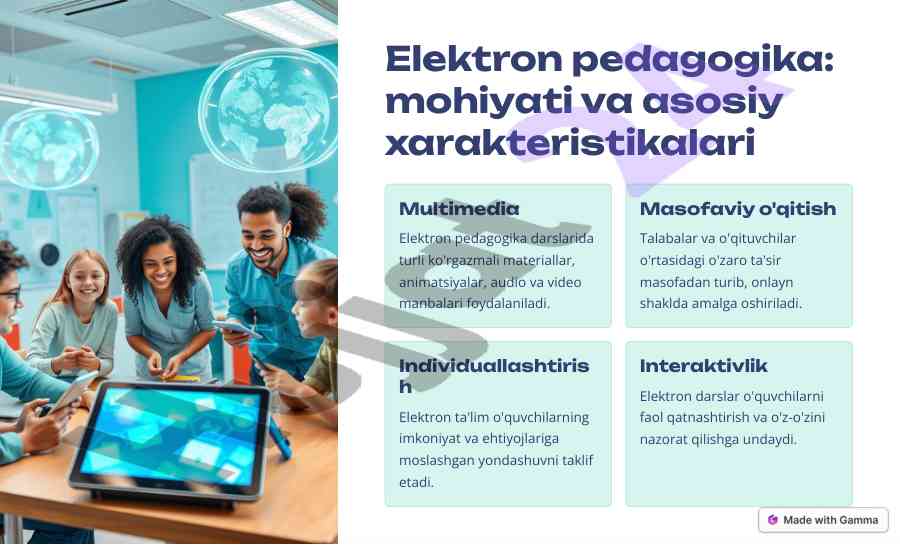 Elektron pedagogika: mohiyati va asosiy xarakteristikalari

Multimedia

Elektron pedagogika darslarida turli ko'rgazmali materiallar, animatsiyalar, audio va video manbalari foydalaniladi.

Masofaviy o'qitish

Talabalar va o'qituvchilar o'rtasidagi o'zaro ta'sir masofadan turib, onlayn shaklda amalga oshiriladi.

Individuallashtirish

Elektron ta'lim o'quvchilarning imkoniyat va ehtiyojlariga moslashgan yondashuvni taklif etadi.

Interaktivlik

Elektron darslar o'quvchilarni faol qatnashtirish va o'z-o'zini nazorat qilishga undaydi.

Made with Gamma